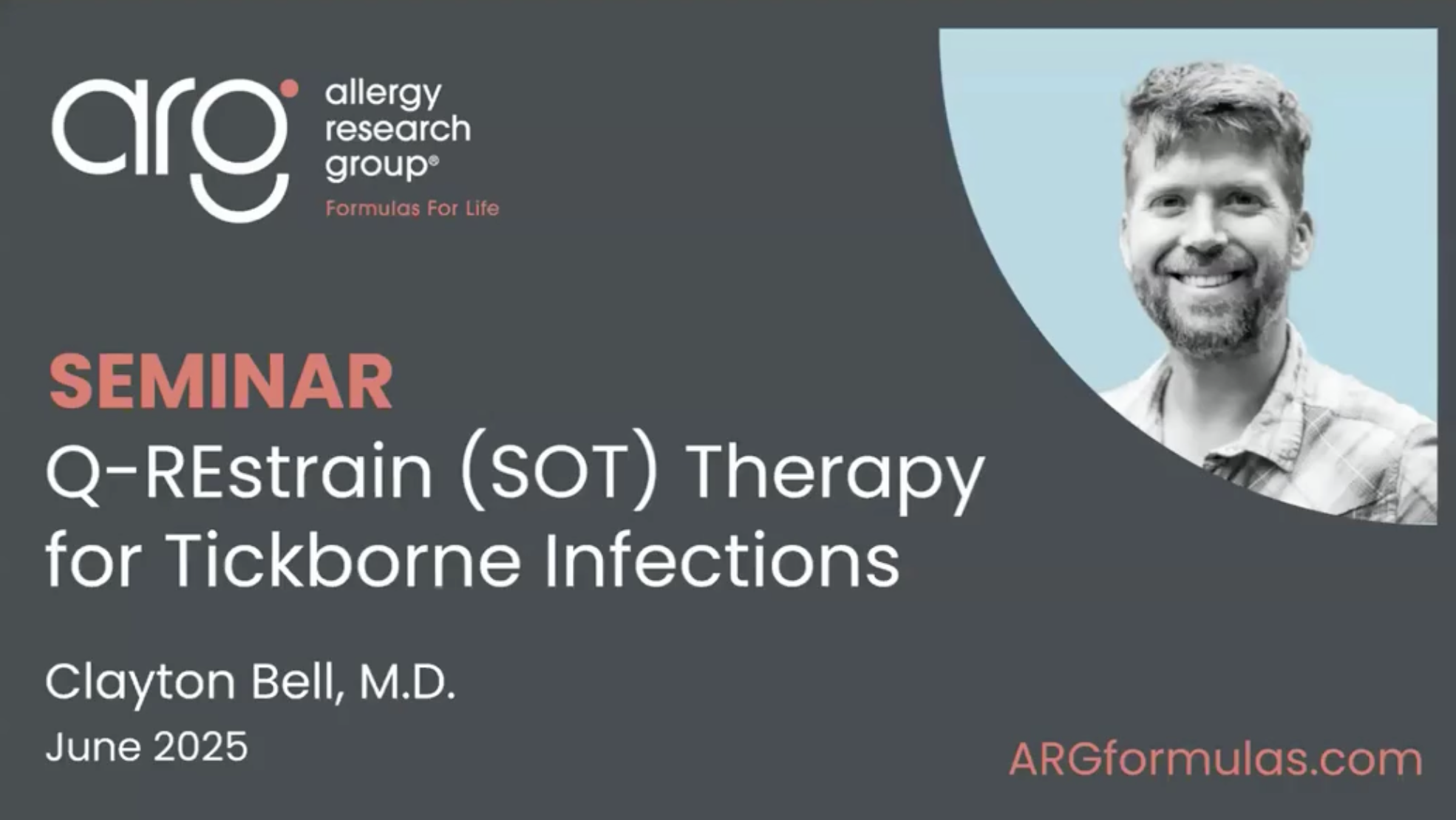 arg allergy research group®
Formulas For Life

SEMINAR
Q-REstrain (SOT) Therapy for Tickborne Infections

Clayton Bell, M.D.
June 2025

ARGformulas.com